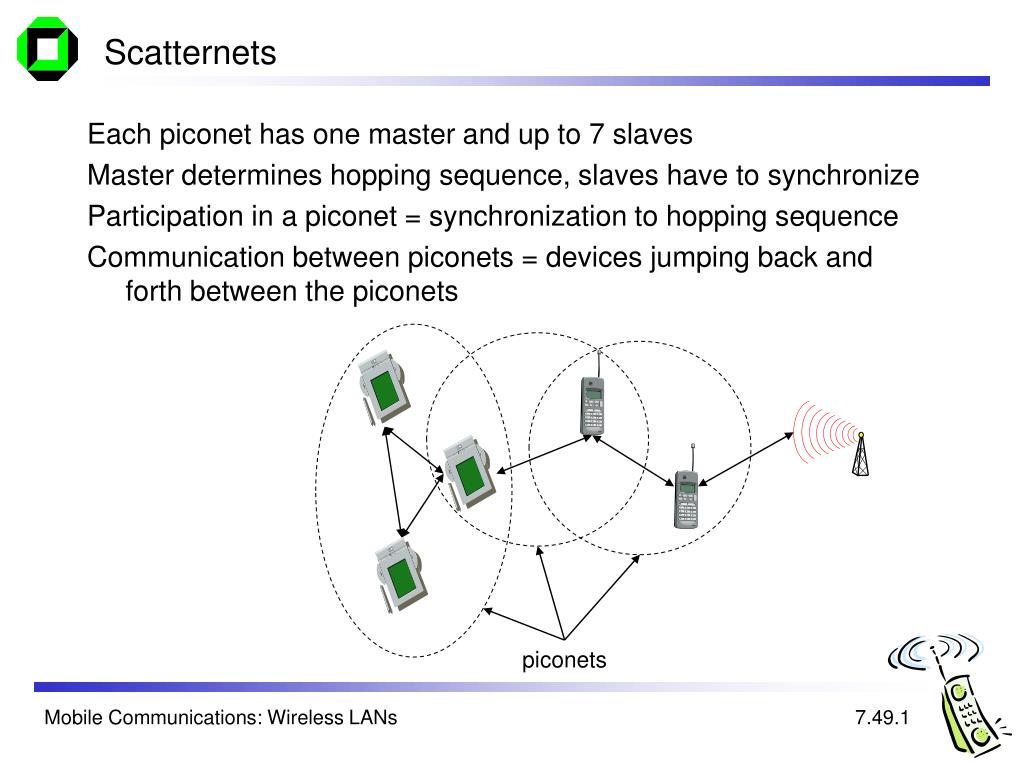 Scatternets

Each piconet has one master and up to 7 slaves

Master determines hopping sequence, slaves have to synchronize

Participation in a piconet = synchronization to hopping sequence

Communication between piconets = devices jumping back and forth between the piconets

piconets

Mobile Communications: Wireless LANs

7.49.1